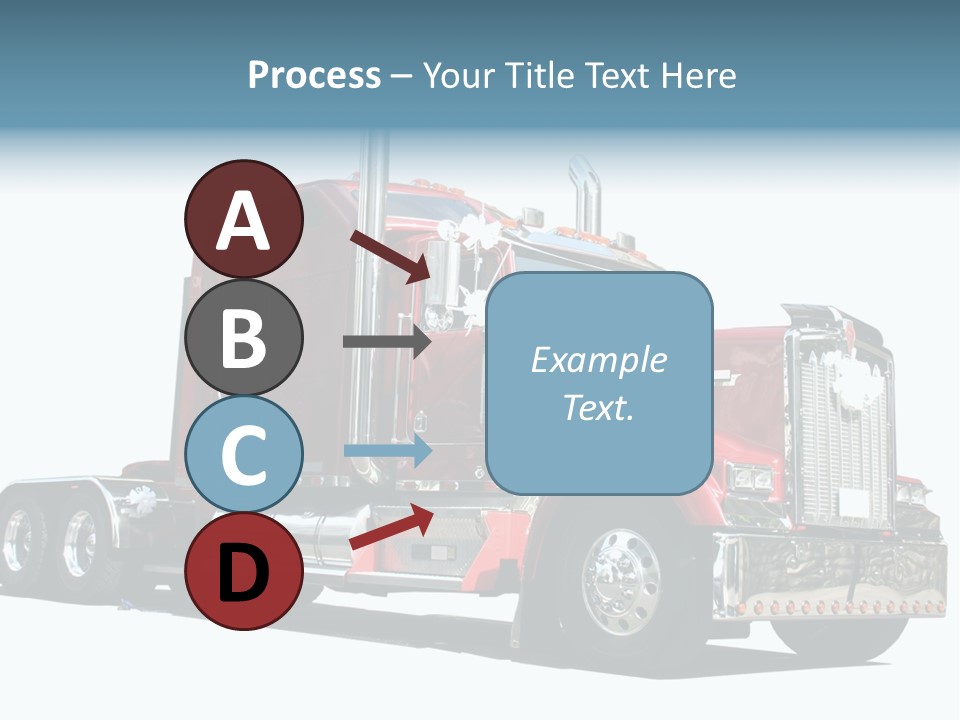 Process – Your Title Text Here

A

B

C

D

Example Text.